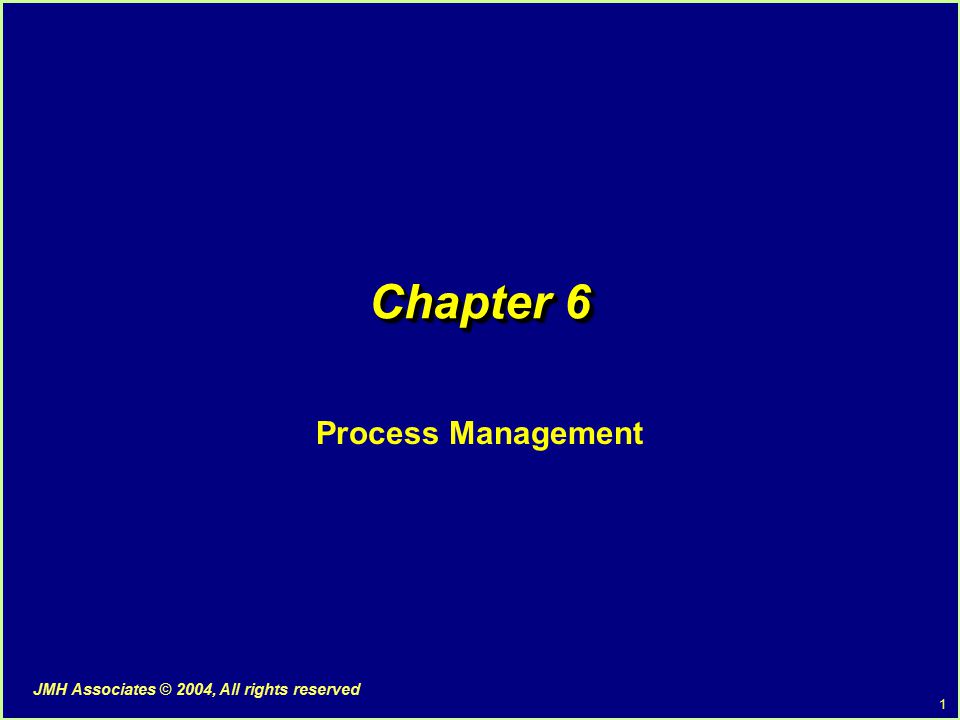 Chapter 6

Process Management

JMH Associates © 2004, All rights reserved

1